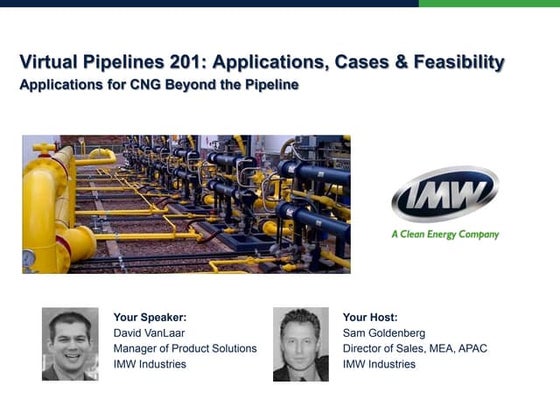 Virtual Pipelines 201: Applications, Cases & Feasibility
Applications for CNG Beyond the Pipeline

IMW
A Clean Energy Company

Your Speaker:
David VanLaar
Manager of Product Solutions
IMW Industries

Your Host:
Sam Goldenberg
Director of Sales, MEA, APAC
IMW Industries